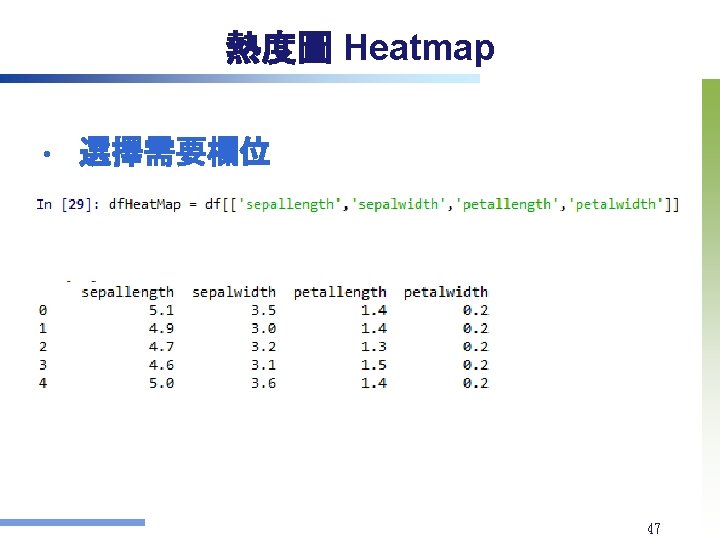 熱度圖 Heatmap

• 選擇需要欄位

In [29]: dfHeatMap = df[['sepallength','sepalwidth','petallength','petalwidth']]

| | sepallength | sepalwidth | petallength | petalwidth |
|---|---|---|---|---|
| 0 | 5.1 | 3.5 | 1.4 | 0.2 |
| 1 | 4.9 | 3.0 | 1.4 | 0.2 |
| 2 | 4.7 | 3.2 | 1.3 | 0.2 |
| 3 | 4.6 | 3.1 | 1.5 | 0.2 |
| 4 | 5.0 | 3.6 | 1.4 | 0.2 |

47